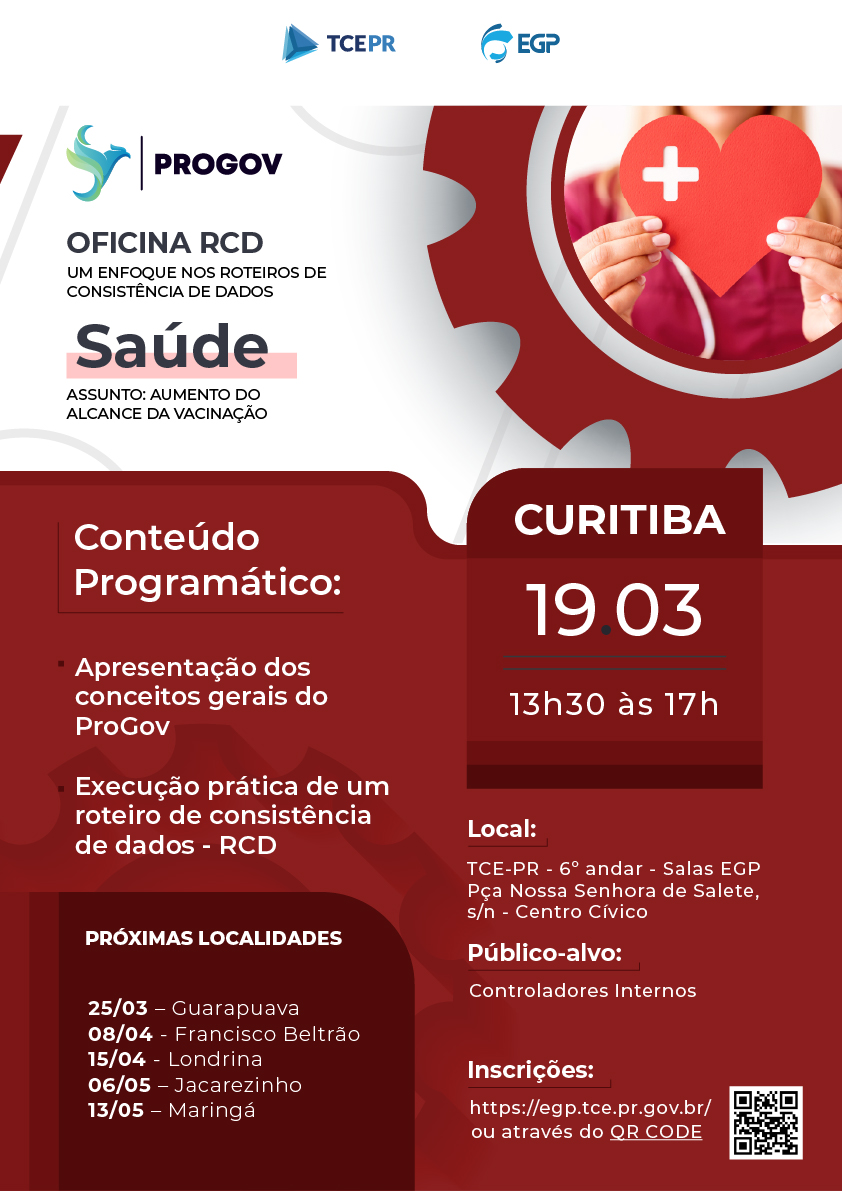 TCEPR

EGP

PROGOV

OFICINA RCD
UM ENFOQUE NOS ROTEIROS DE CONSISTÊNCIA DE DADOS

Saúde

ASSUNTO: AUMENTO DO ALCANCE DA VACINAÇÃO

Conteúdo Programático:

Apresentação dos conceitos gerais do ProGov

Execução prática de um roteiro de consistência de dados - RCD

PRÓXIMAS LOCALIDADES

25/03 – Guarapuava
08/04 - Francisco Beltrão
15/04 - Londrina
06/05 – Jacarezinho
13/05 – Maringá

CURITIBA

19.03

13h30 às 17h

Local:

TCE-PR - 6º andar - Salas EGP
Pça Nossa Senhora de Salete, s/n - Centro Cívico

Público-alvo:

Controladores Internos

Inscrições:

https://egp.tce.pr.gov.br/
ou através do QR CODE